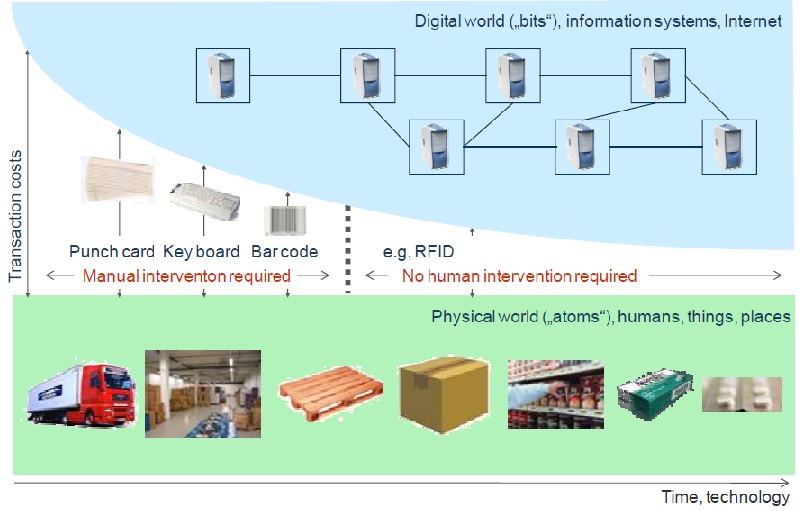 Digital world („bits“), information systems, Internet

Transaction costs

Punch card Keyboard Bar code

e.g. RFID

Manual interventon required

No human intervention required

Physical world („atoms“), humans, things, places

Time, technology